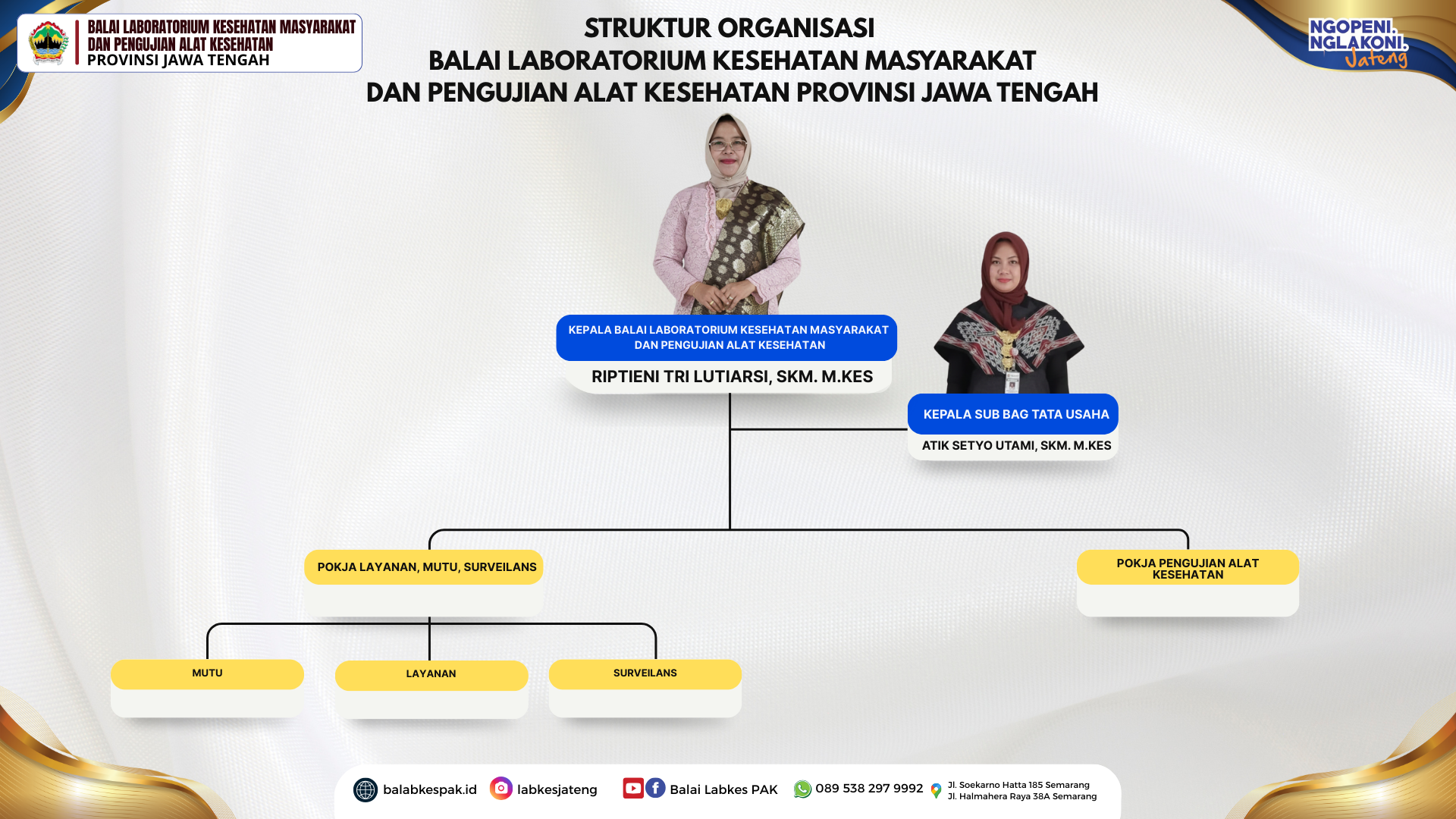 BALAI LABORATORIUM KESEHATAN MASYARAKAT DAN PENGUJIAN ALAT KESEHATAN
PROVINSI JAWA TENGAH

STRUKTUR ORGANISASI
BALAI LABORATORIUM KESEHATAN MASYARAKAT
DAN PENGUJIAN ALAT KESEHATAN PROVINSI JAWA TENGAH

NGOPENI. NGLAKONI. Jateng

KEPALA BALAI LABORATORIUM KESEHATAN MASYARAKAT DAN PENGUJIAN ALAT KESEHATAN

RIPTIENI TRI LUTIARSI, SKM. M.KES

KEPALA SUB BAG TATA USAHA

ATIK SETYO UTAMI, SKM. M.KES

POKJA LAYANAN, MUTU, SURVEILANS

POKJA PENGUJIAN ALAT KESEHATAN

MUTU

LAYANAN

SURVEILANS

balabkespak.id
labkesjateng
Balai Labkes PAK
089 538 297 9992
Jl. Soekarno Hatta 185 Semarang
Jl. Halmahera Raya 38A Semarang